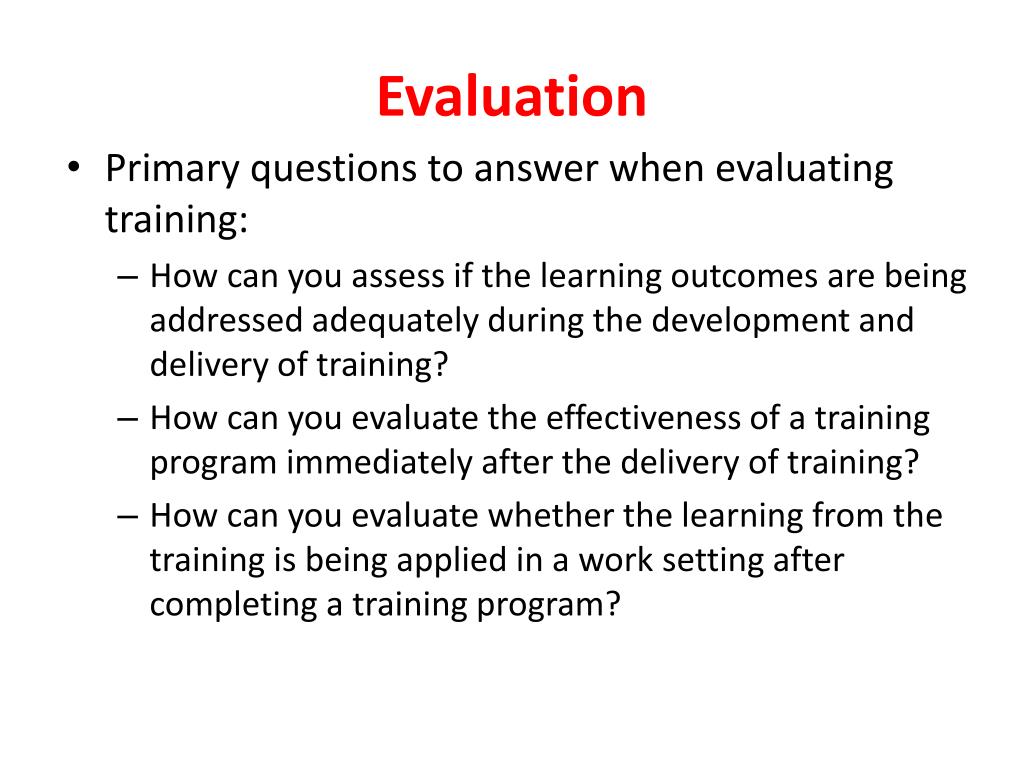 Evaluation

• Primary questions to answer when evaluating training:
– How can you assess if the learning outcomes are being addressed adequately during the development and delivery of training?
– How can you evaluate the effectiveness of a training program immediately after the delivery of training?
– How can you evaluate whether the learning from the training is being applied in a work setting after completing a training program?